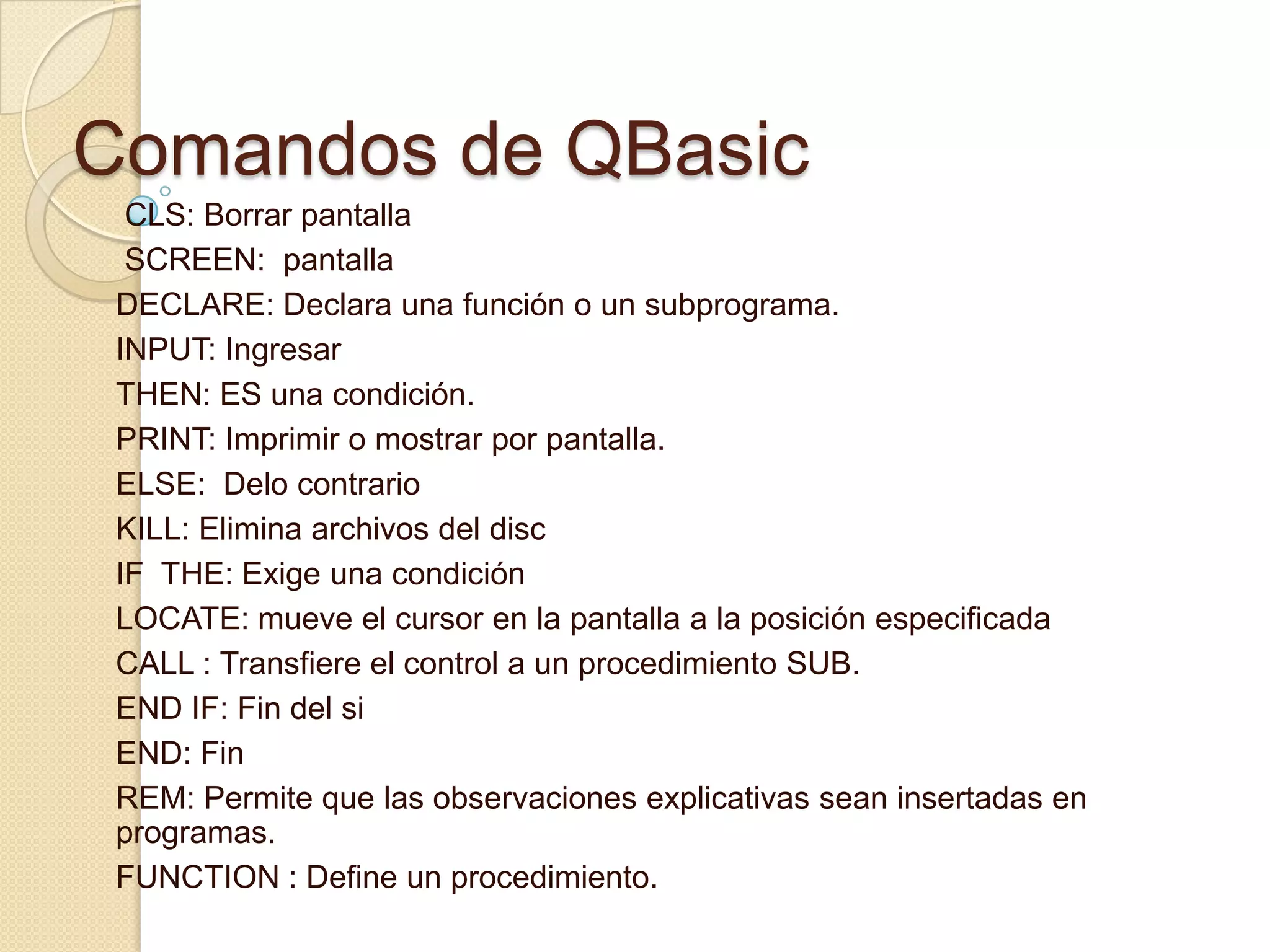 Comandos de QBasic

CLS: Borrar pantalla
SCREEN: pantalla
DECLARE: Declara una función o un subprograma.
INPUT: Ingresar
THEN: ES una condición.
PRINT: Imprimir o mostrar por pantalla.
ELSE: Delo contrario
KILL: Elimina archivos del disc
IF THE: Exige una condición
LOCATE: mueve el cursor en la pantalla a la posición especificada
CALL : Transfiere el control a un procedimiento SUB.
END IF: Fin del si
END: Fin
REM: Permite que las observaciones explicativas sean insertadas en programas.
FUNCTION : Define un procedimiento.